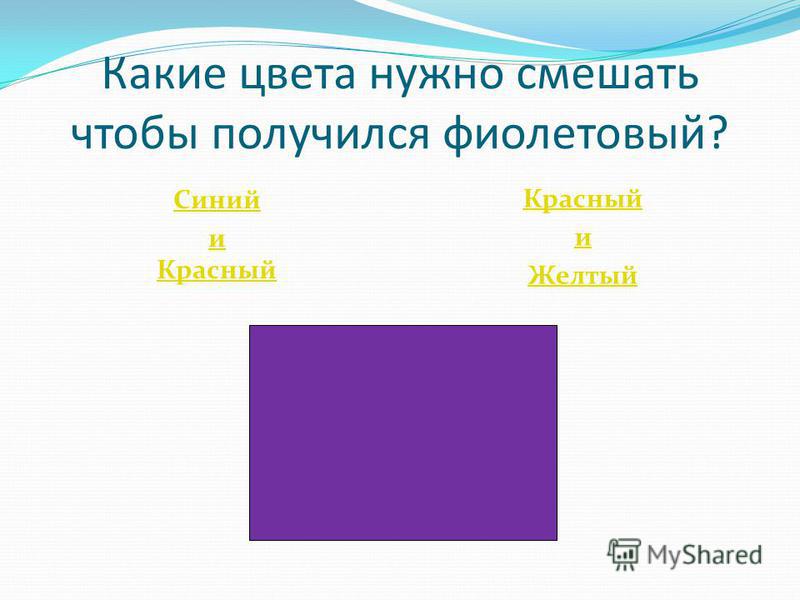 Какие цвета нужно смешать чтобы получился фиолетовый?

Синий
и
Красный

Красный
и
Желтый

MyShared